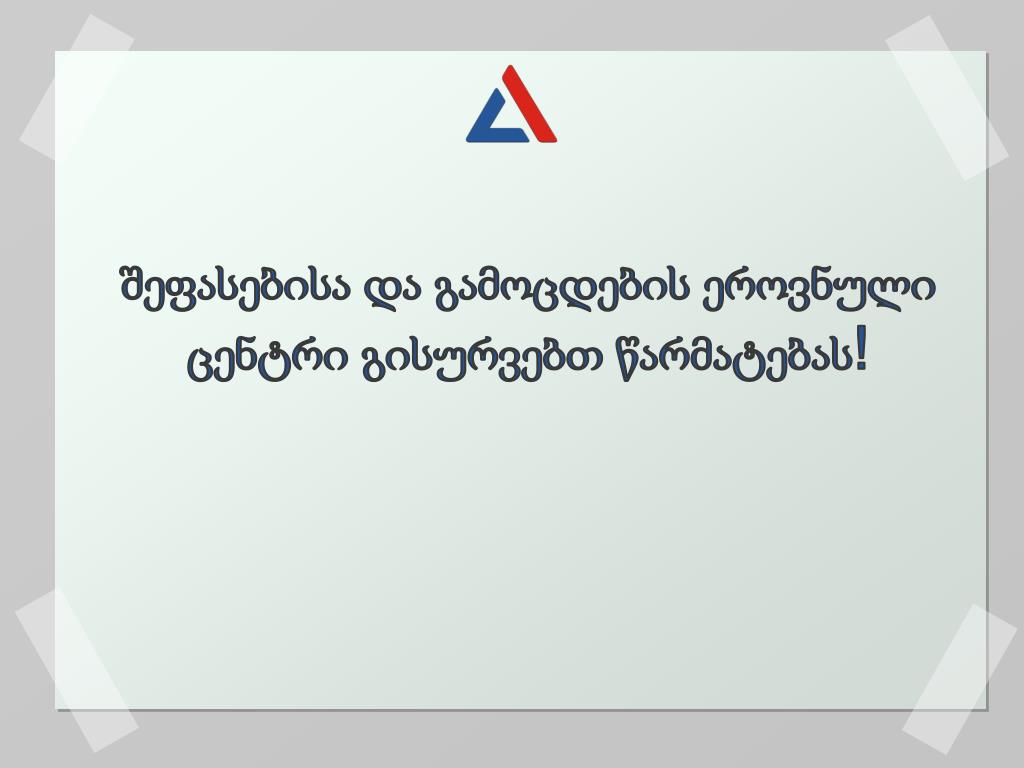 შეფასებისა და გამოცდების ეროვნული ცენტრი გისურვებთ წარმატებას!